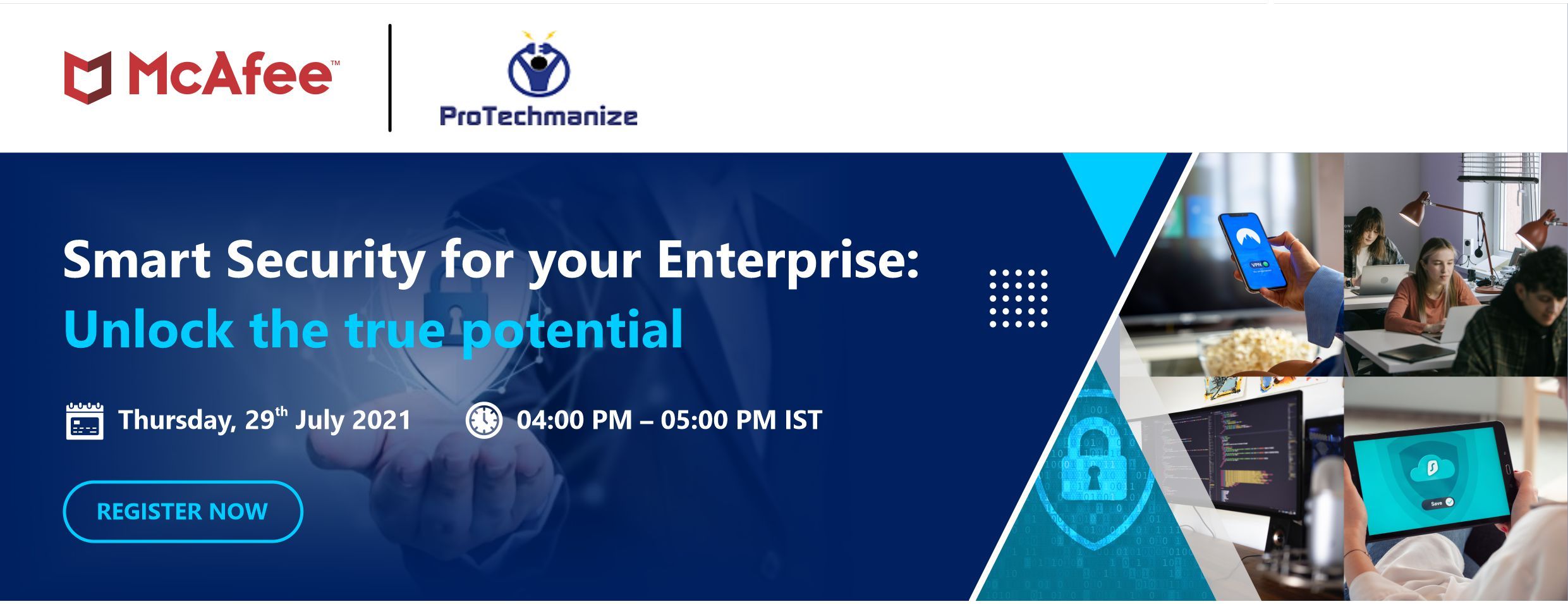 McAfee™

ProTechmanize

Smart Security for your Enterprise:
Unlock the true potential

Thursday, 29$^{th}$ July 2021

04:00 PM – 05:00 PM IST

REGISTER NOW

VPN

Save